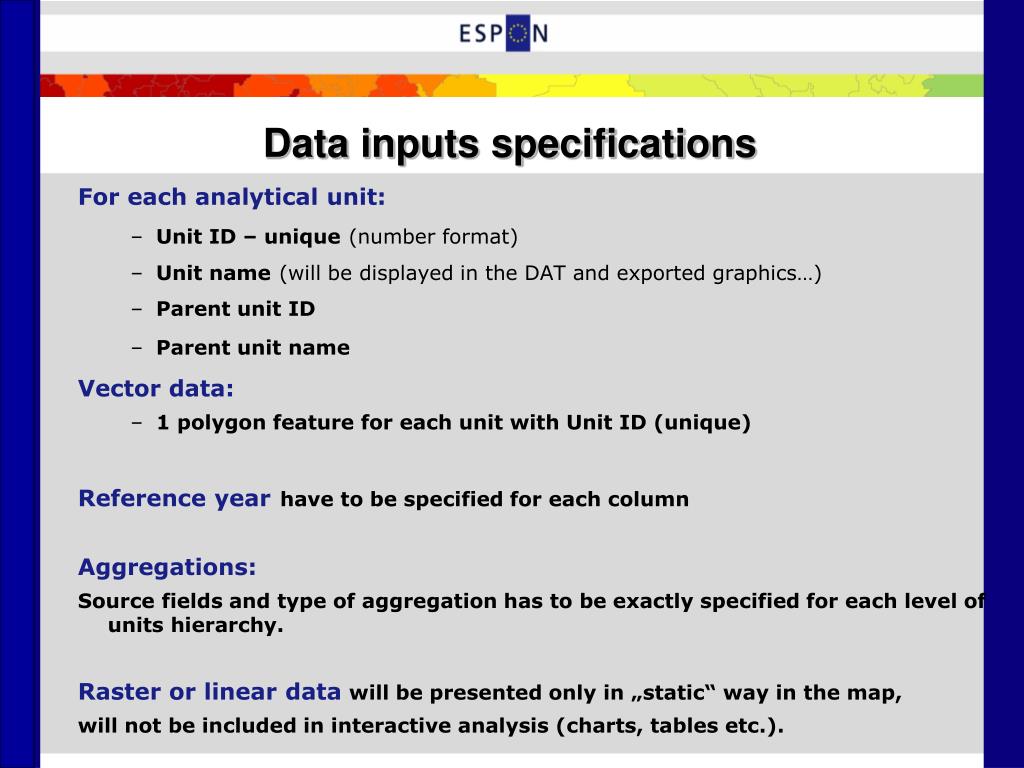 ESPON

Data inputs specifications

For each analytical unit:

– Unit ID – unique (number format)

– Unit name (will be displayed in the DAT and exported graphics…)

– Parent unit ID

– Parent unit name

Vector data:

– 1 polygon feature for each unit with Unit ID (unique)

Reference year have to be specified for each column

Aggregations:

Source fields and type of aggregation has to be exactly specified for each level of units hierarchy.

Raster or linear data will be presented only in „static“ way in the map, will not be included in interactive analysis (charts, tables etc.).